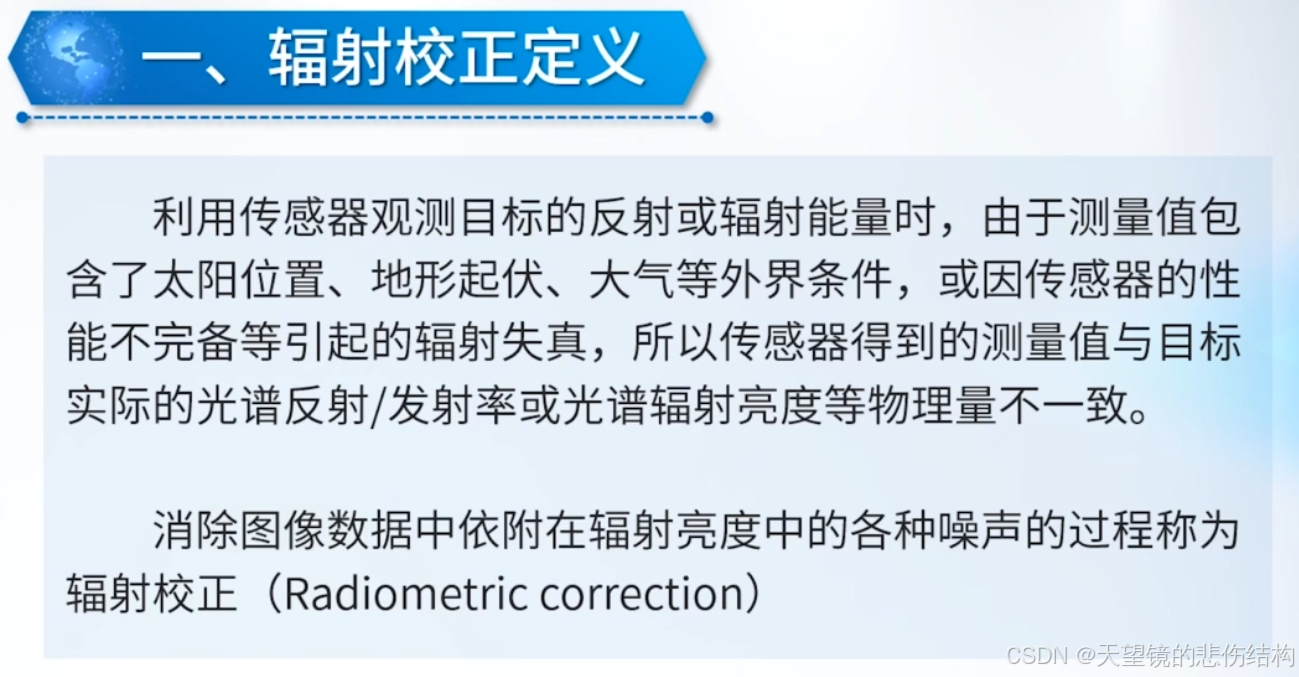 一、辐射校正定义

利用传感器观测目标的反射或辐射能量时，由于测量值包含了太阳位置、地形起伏、大气等外界条件，或因传感器的性能不完备等引起的辐射失真，所以传感器得到的测量值与目标实际的光谱反射/发射率或光谱辐射亮度等物理量不一致。

消除图像数据中依附在辐射亮度中的各种噪声的过程称为辐射校正（Radiometric correction）

CSDN @天望镜的悲伤结构